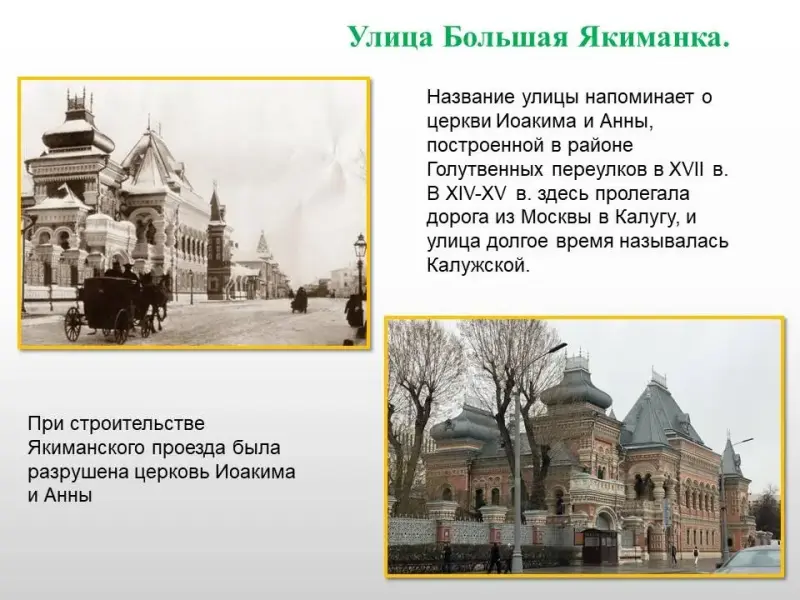 Улица Большая Якиманка.

Название улицы напоминает о церкви Иоакима и Анны, построенной в районе Голутвенных переулков в XVII в. В XIV-XV в. здесь пролегала дорога из Москвы в Калугу, и улица долгое время называлась Калужской.

При строительстве Якиманского проезда была разрушена церковь Иоакима и Анны